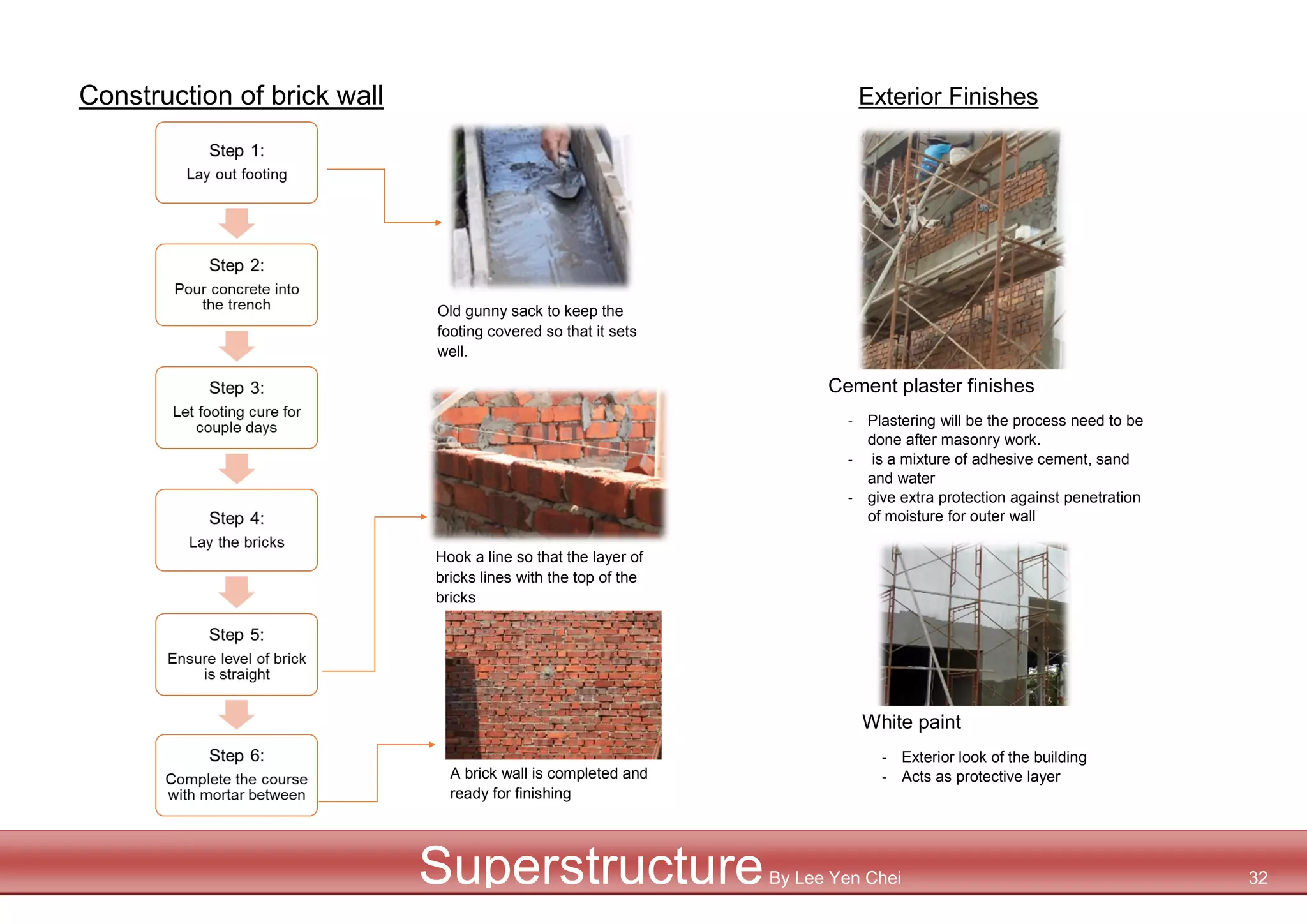 Construction of brick wall

Step 1:
Lay out footing

Step 2:
Pour concrete into the trench

Step 3:
Let footing cure for couple days

Step 4:
Lay the bricks

Step 5:
Ensure level of brick is straight

Step 6:
Complete the course with mortar between

Old gunny sack to keep the footing covered so that it sets well.

Hook a line so that the layer of bricks lines with the top of the bricks

A brick wall is completed and ready for finishing

Exterior Finishes

Cement plaster finishes

- Plastering will be the process need to be done after masonry work.
- is a mixture of adhesive cement, sand and water
- give extra protection against penetration of moisture for outer wall

White paint

- Exterior look of the building
- Acts as protective layer

Superstructure By Lee Yen Chei

32